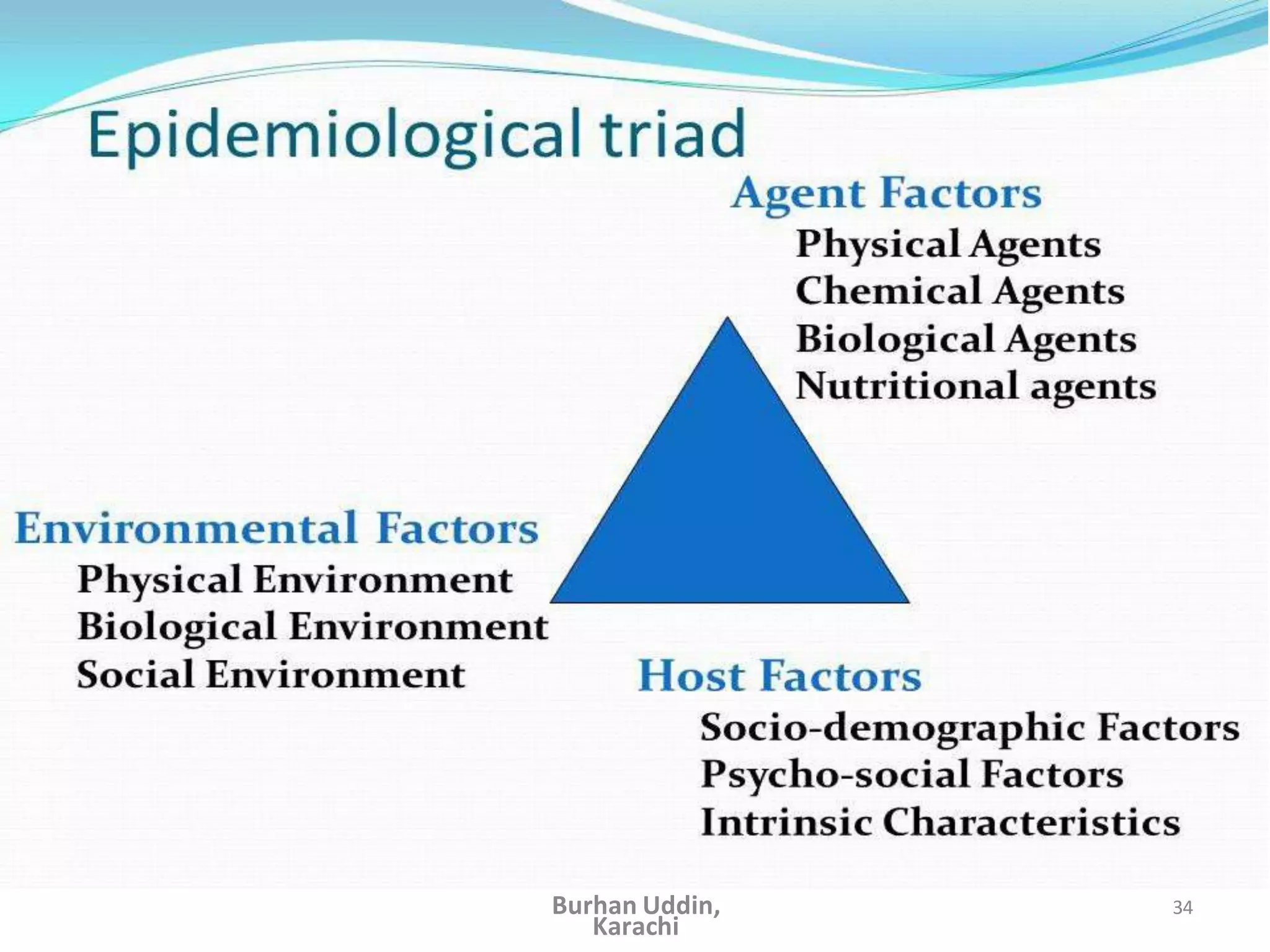 Epidemiological triad

Agent Factors
Physical Agents
Chemical Agents
Biological Agents
Nutritional agents

Environmental Factors
Physical Environment
Biological Environment
Social Environment

Host Factors
Socio-demographic Factors
Psycho-social Factors
Intrinsic Characteristics

Burhan Uddin, Karachi

34